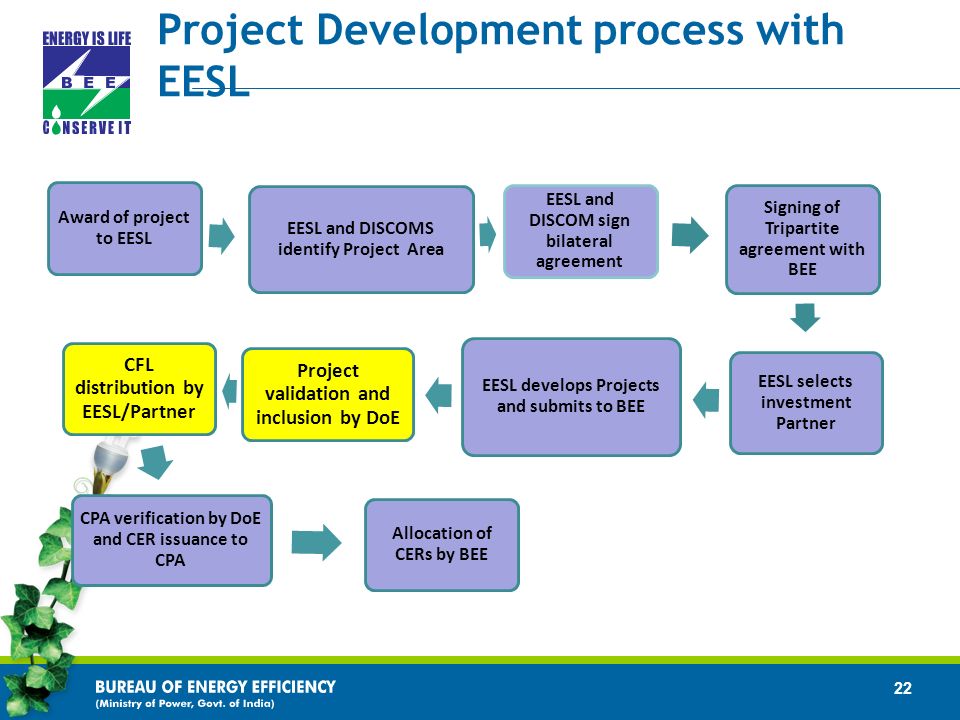 ENERGY IS LIFE
BEE
CONSERVE IT

Project Development process with EESL

Award of project to EESL

EESL and DISCOMS identify Project Area

EESL and DISCOM sign bilateral agreement

Signing of Tripartite agreement with BEE

EESL selects investment Partner

EESL develops Projects and submits to BEE

Project validation and inclusion by DoE

CFL distribution by EESL/Partner

CPA verification by DoE and CER issuance to CPA

Allocation of CERs by BEE

BUREAU OF ENERGY EFFICIENCY
(Ministry of Power, Govt. of India)

22